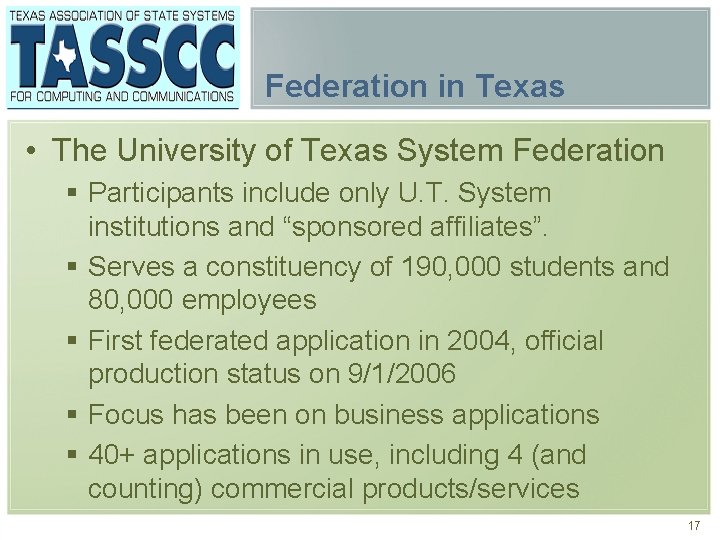 TEXAS ASSOCIATION OF STATE SYSTEMS
TASSCC
FOR COMPUTING AND COMMUNICATIONS

Federation in Texas

• The University of Texas System Federation
▪ Participants include only U.T. System institutions and “sponsored affiliates”.
▪ Serves a constituency of 190,000 students and 80,000 employees
▪ First federated application in 2004, official production status on 9/1/2006
▪ Focus has been on business applications
▪ 40+ applications in use, including 4 (and counting) commercial products/services

17